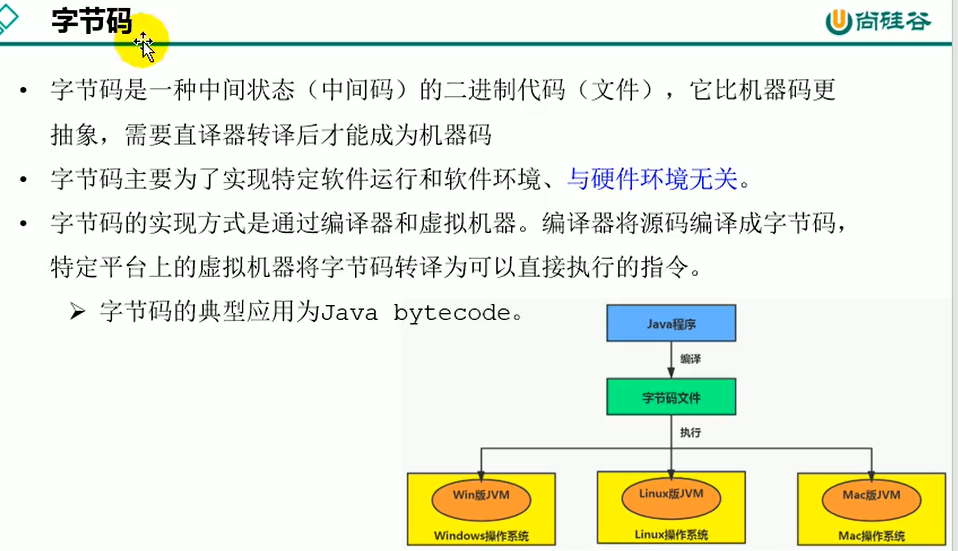 字节码

尚硅谷

• 字节码是一种中间状态（中间码）的二进制代码（文件），它比机器码更抽象，需要直译器转译后才能成为机器码

• 字节码主要为了实现特定软件运行和软件环境、与硬件环境无关。

• 字节码的实现方式是通过编译器和虚拟机器。编译器将源码编译成字节码，特定平台上的虚拟机器将字节码转译为可以直接执行的指令。

➢ 字节码的典型应用为Java bytecode。

Java程序

编译

字节码文件

执行

Win版JVM

Windows操作系统

Linux版JVM

Linux操作系统

Mac版JVM

Mac操作系统